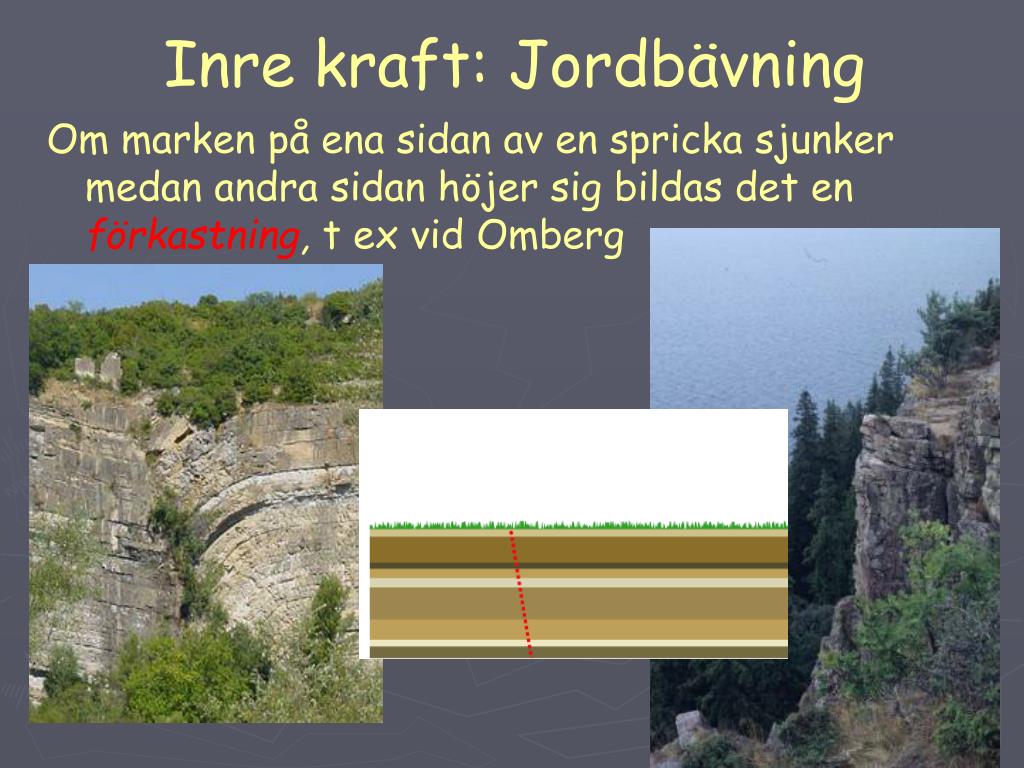 Inre kraft: Jordbävning

Om marken på ena sidan av en spricka sjunker medan andra sidan höjer sig bildas det en förkastning, t ex vid Omberg